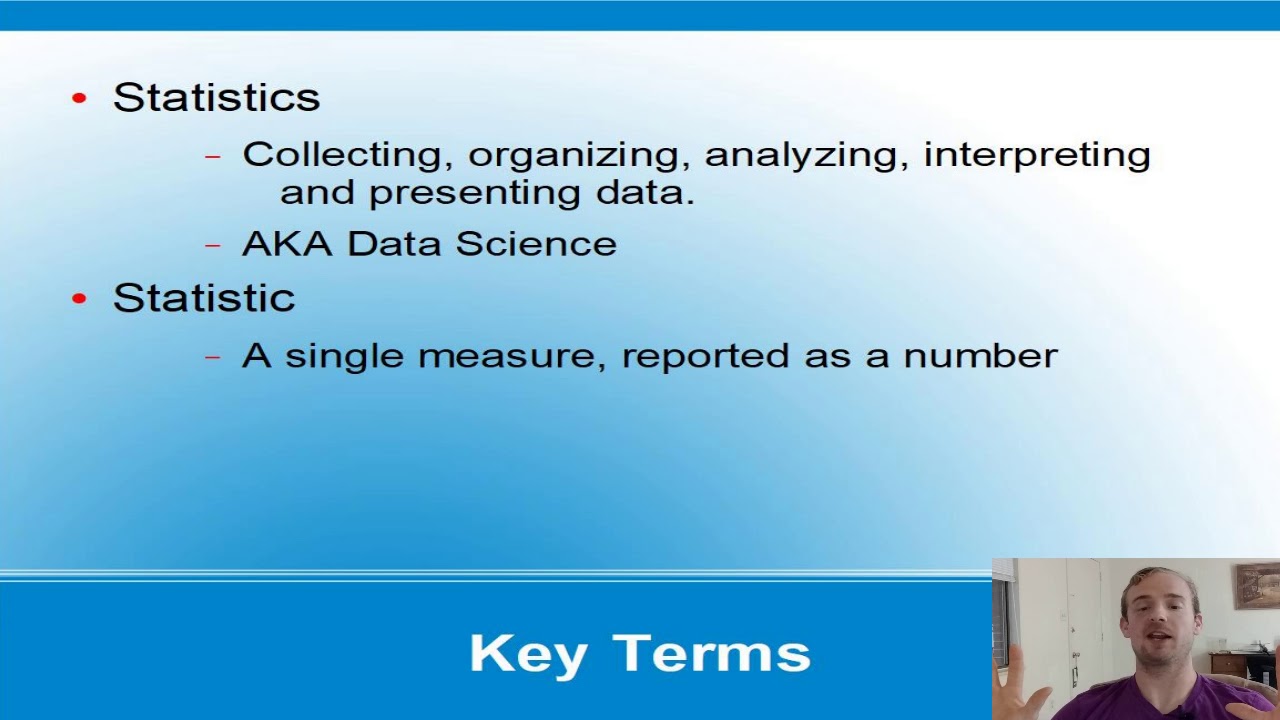 • Statistics
– Collecting, organizing, analyzing, interpreting and presenting data.
– AKA Data Science
• Statistic
– A single measure, reported as a number

Key Terms